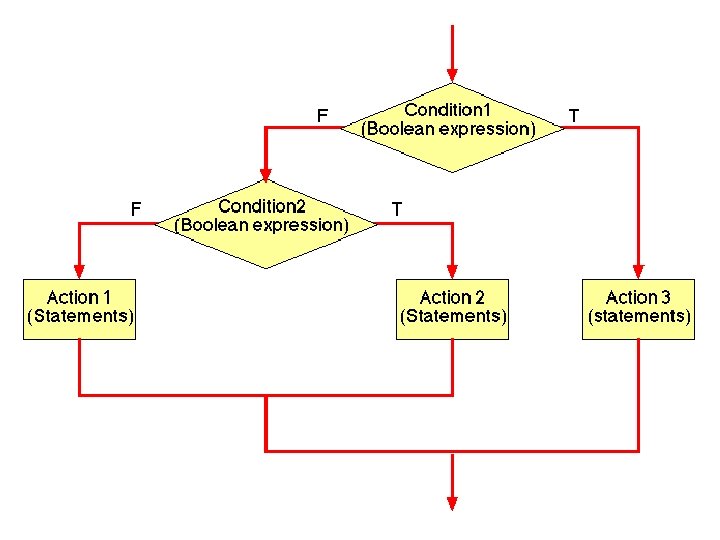 F
Condition1
(Boolean expression)
T

F
Condition2
(Boolean expression)
T

Action 1
(Statements)

Action 2
(Statements)

Action 3
(statements)